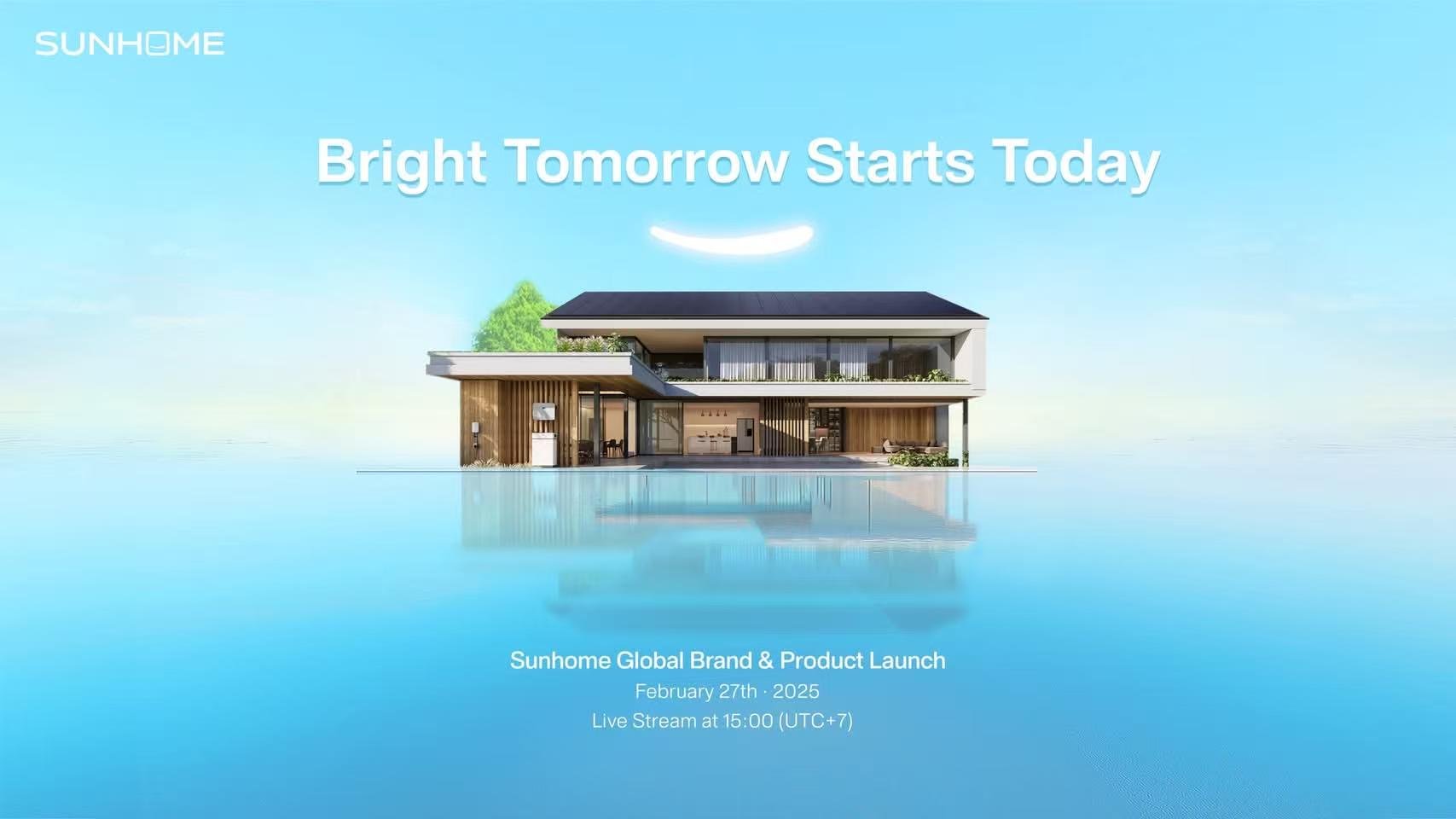 SUNHOME

Bright Tomorrow Starts Today

Sunhome Global Brand & Product Launch
February 27th · 2025
Live Stream at 15:00 (UTC+7)